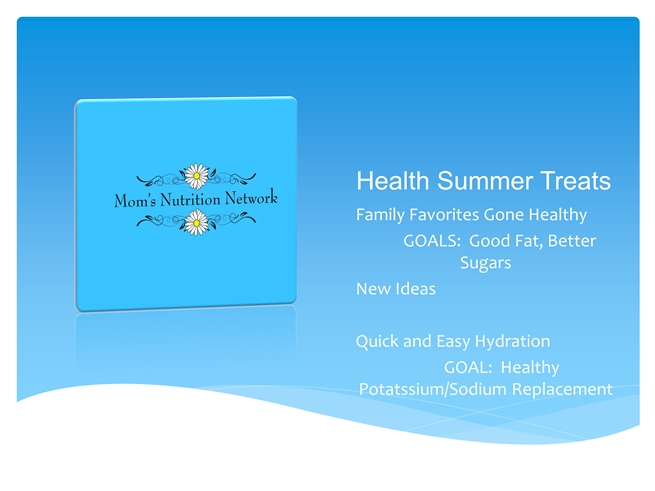 Mom's Nutrition Network

Health Summer Treats

Family Favorites Gone Healthy

GOALS: Good Fat, Better Sugars

New Ideas

Quick and Easy Hydration

GOAL: Healthy Potatssium/Sodium Replacement